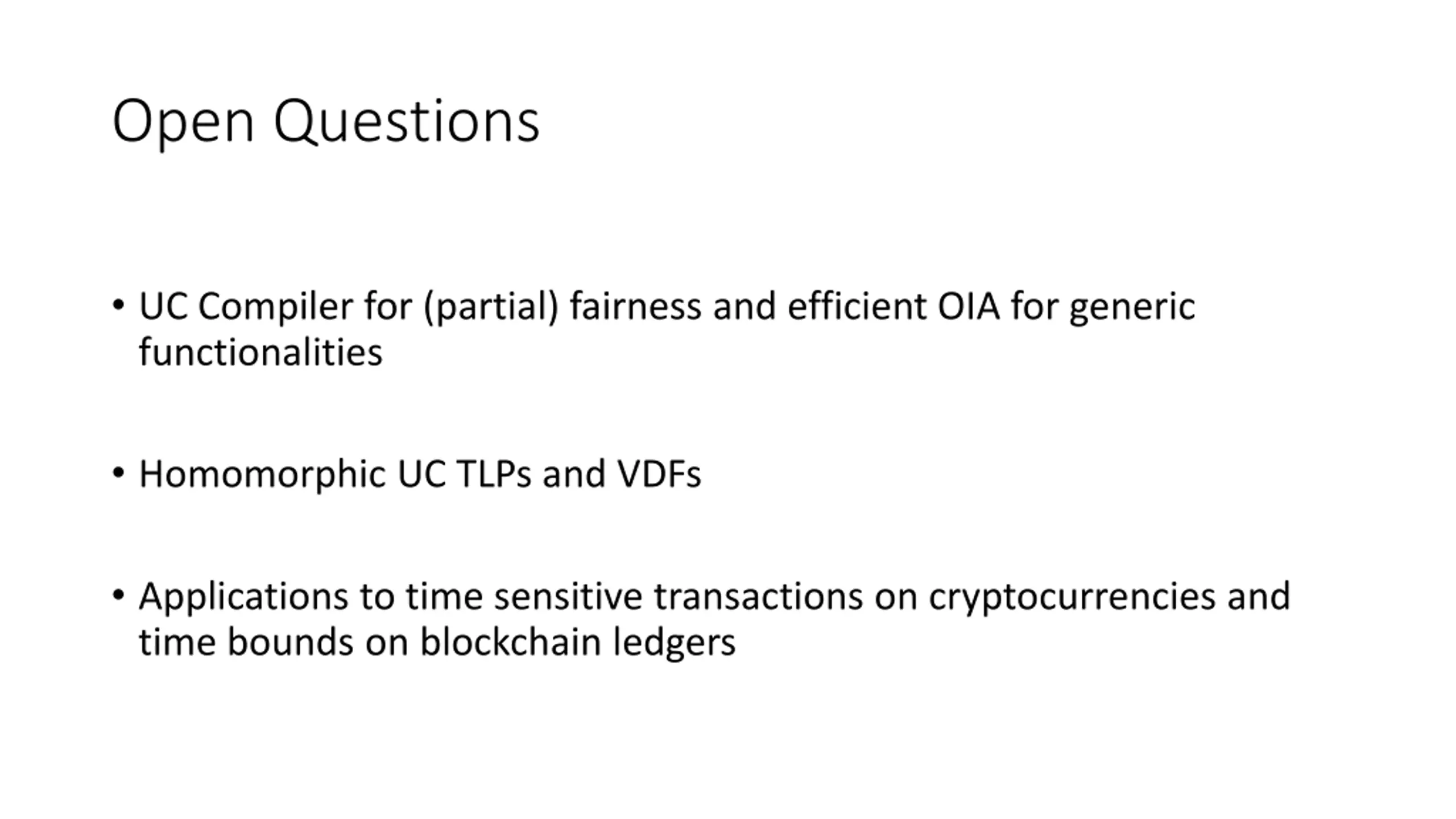 Open Questions

• UC Compiler for (partial) fairness and efficient OIA for generic functionalities

• Homomorphic UC TLPs and VDFs

• Applications to time sensitive transactions on cryptocurrencies and time bounds on blockchain ledgers